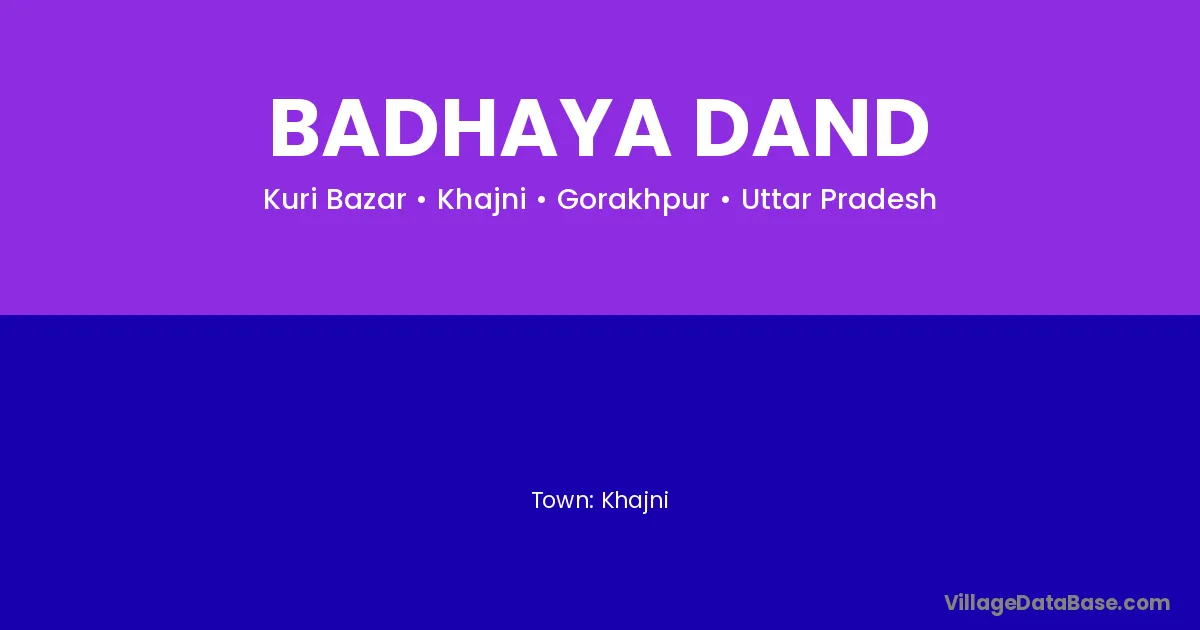 BADHAYA DAND

Kuri Bazar • Khajni • Gorakhpur • Uttar Pradesh

Town: Khajni

VillageDataBase.com